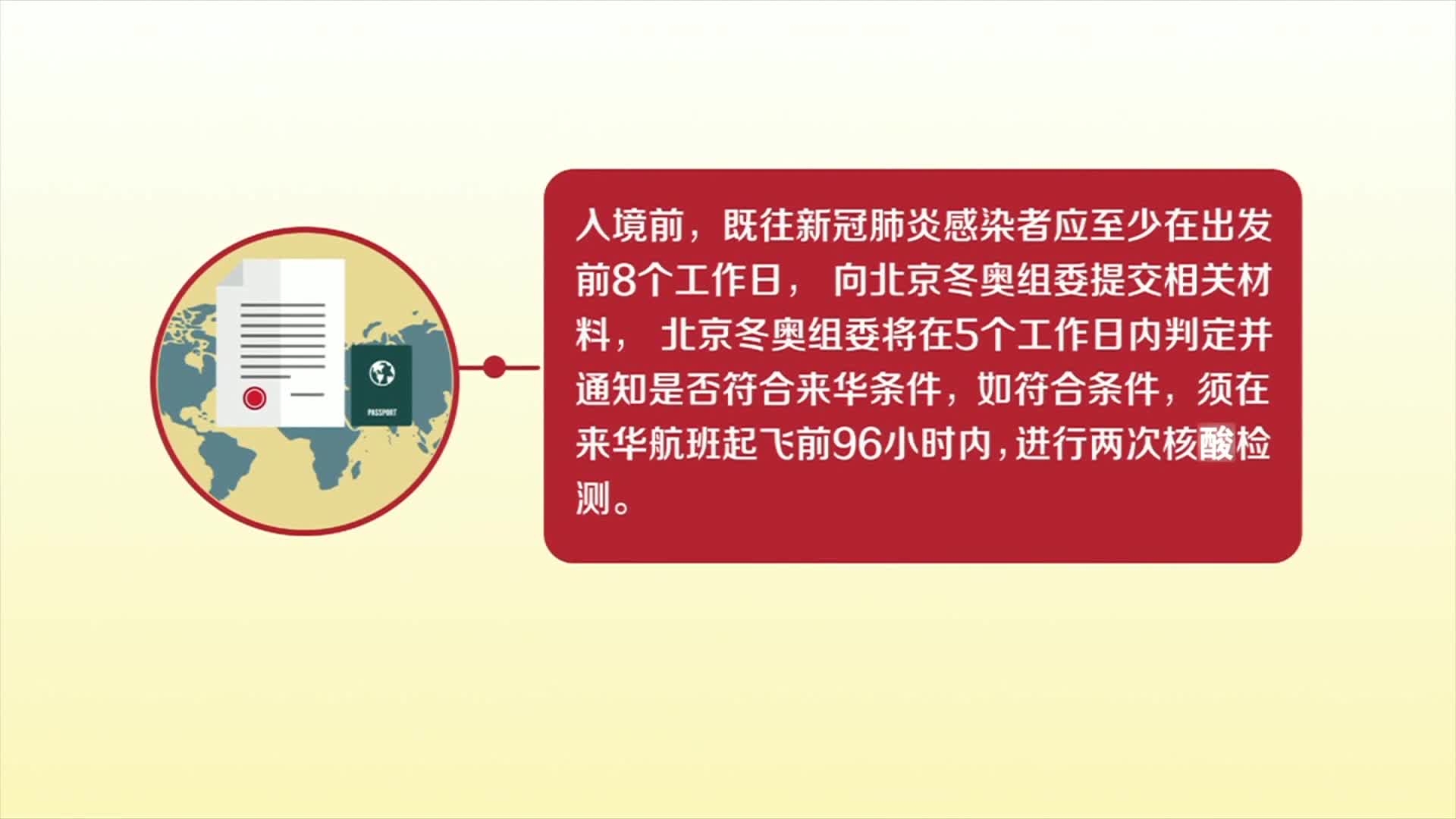 PASSPORT

入境前，既往新冠肺炎感染者应至少在出发前8个工作日，向北京冬奥组委提交相关材料，北京冬奥组委将在5个工作日内判定并通知是否符合来华条件，如符合条件，须在来华航班起飞前96小时内，进行两次核酸检测。